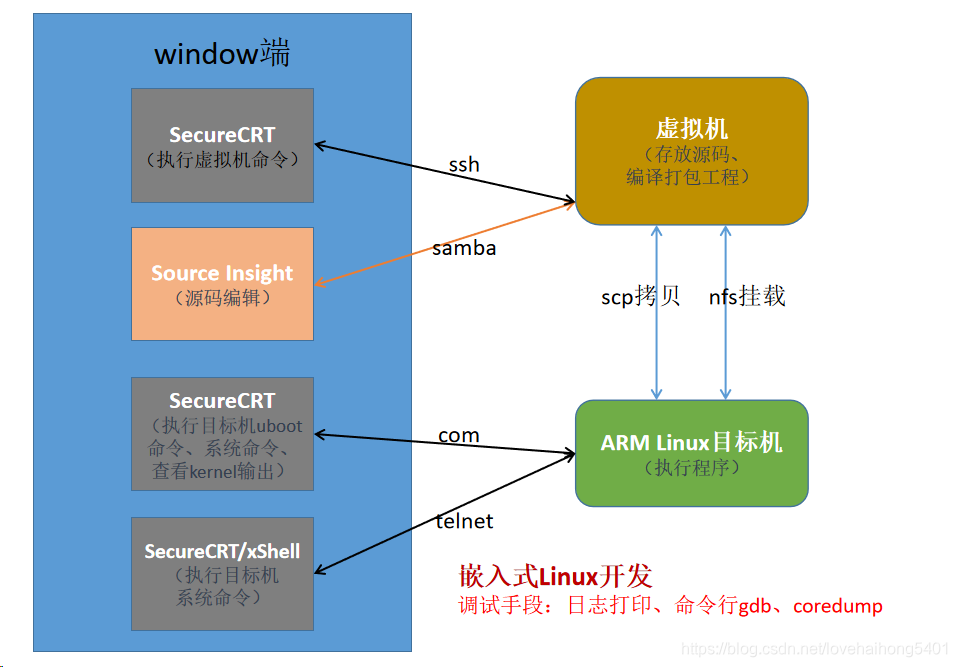 window端

SecureCRT
（执行虚拟机命令）

Source Insight
（源码编辑）

SecureCRT
（执行目标机uboot命令、系统命令、查看kernel输出）

SecureCRT/xShell
（执行目标机系统命令）

ssh

samba

com

telnet

虚拟机
（存放源码、编译打包工程）

scp拷贝

nfs挂载

ARM Linux目标机
（执行程序）

嵌入式Linux开发
调试手段：日志打印、命令行gdb、coredump

https://blog.csdn.net/lovehaihong5401